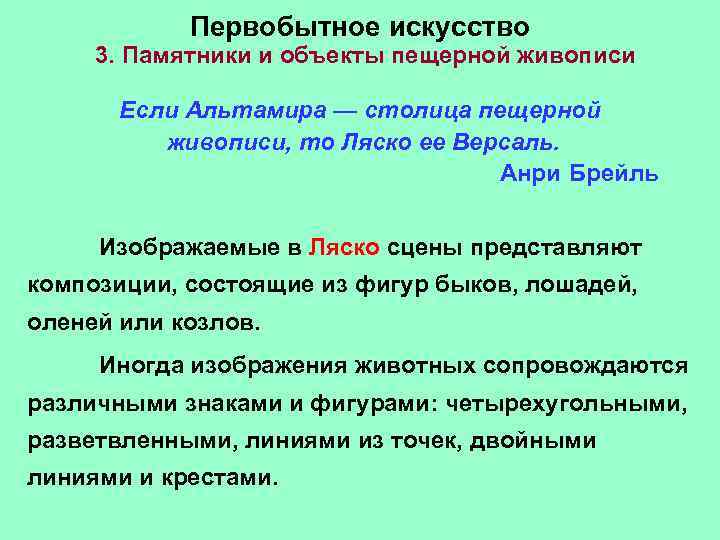 Первобытное искусство
3. Памятники и объекты пещерной живописи

Если Альтамира — столица пещерной живописи, то Ляско ее Версаль.
Анри Брейль

Изображаемые в Ляско сцены представляют композиции, состоящие из фигур быков, лошадей, оленей или козлов.

Иногда изображения животных сопровождаются различными знаками и фигурами: четырехугольными, разветвленными, линиями из точек, двойными линиями и крестами.